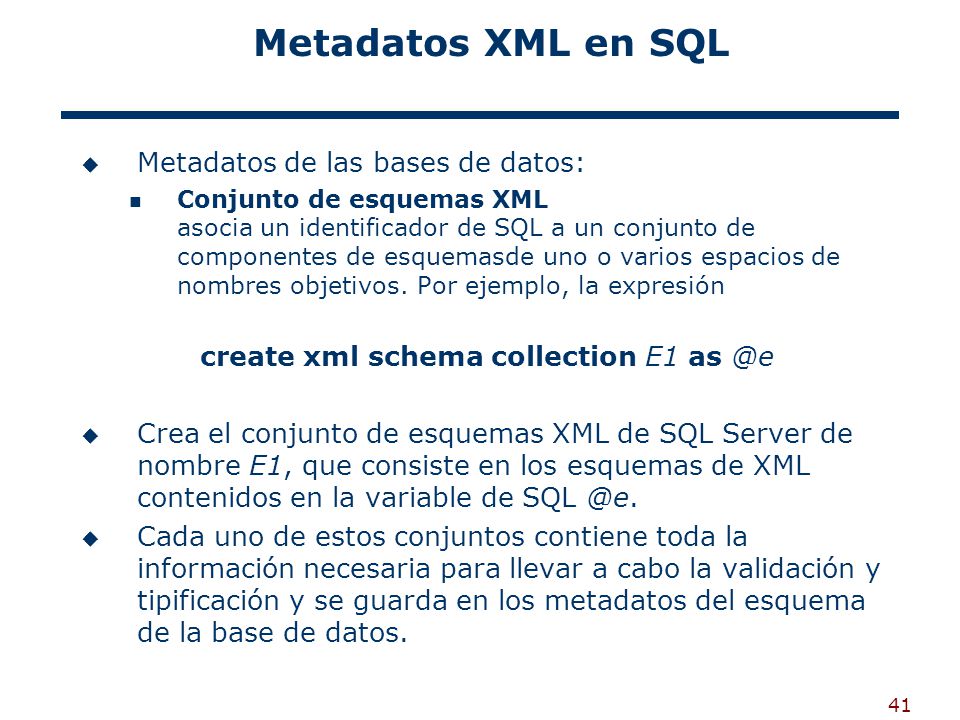 Metadatos XML en SQL

Metadatos de las bases de datos:

Conjunto de esquemas XML
asocia un identificador de SQL a un conjunto de componentes de esquemasde uno o varios espacios de nombres objetivos. Por ejemplo, la expresión

create xml schema collection E1 as @e

Crea el conjunto de esquemas XML de SQL Server de nombre E1, que consiste en los esquemas de XML contenidos en la variable de SQL @e.

Cada uno de estos conjuntos contiene toda la información necesaria para llevar a cabo la validación y tipificación y se guarda en los metadatos del esquema de la base de datos.

41